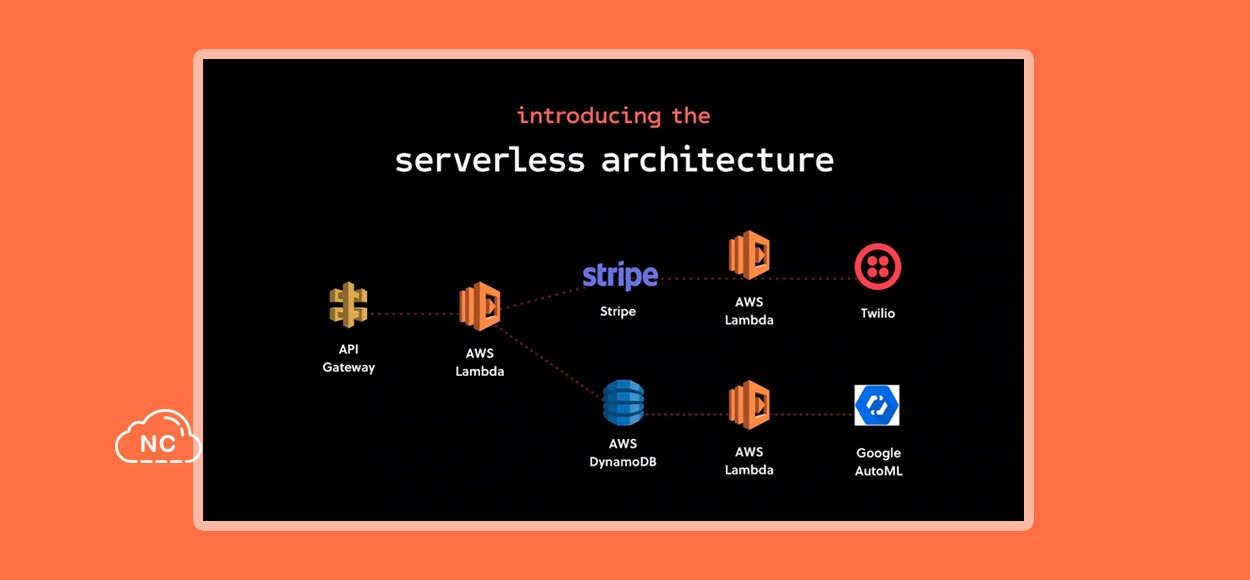 introducing the

serverless architecture

API Gateway

AWS Lambda

stripe

Stripe

AWS Lambda

Twilio

AWS DynamoDB

AWS Lambda

Google AutoML

NC